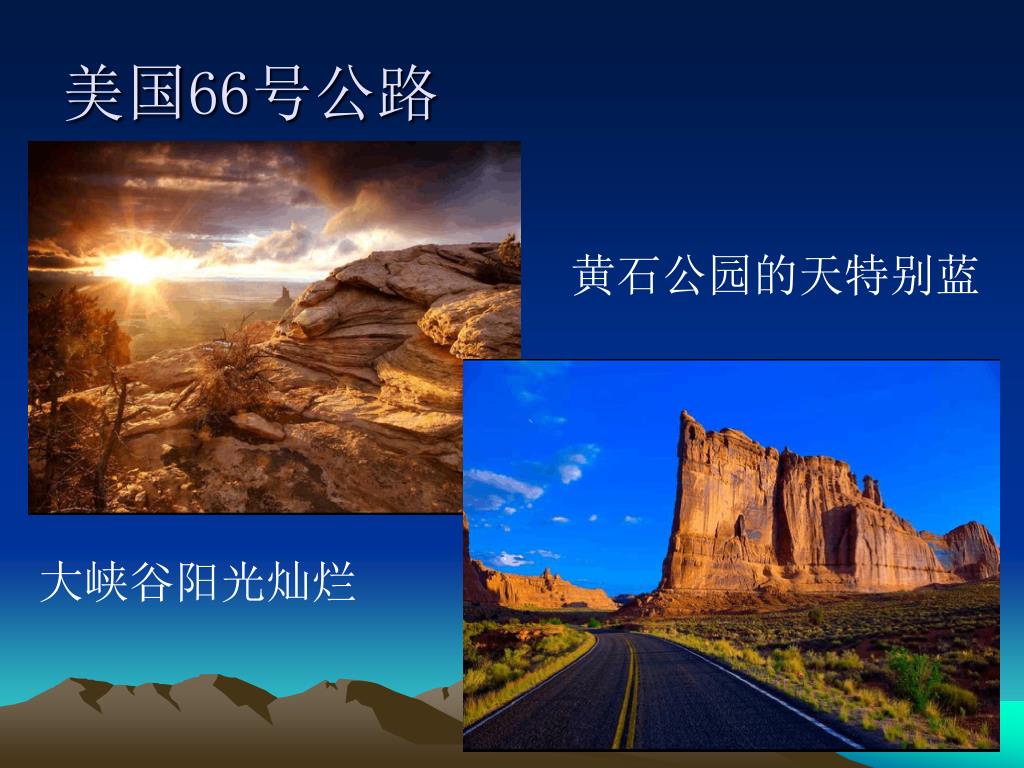 美国66号公路

黄石公园的天特别蓝

大峡谷阳光灿烂